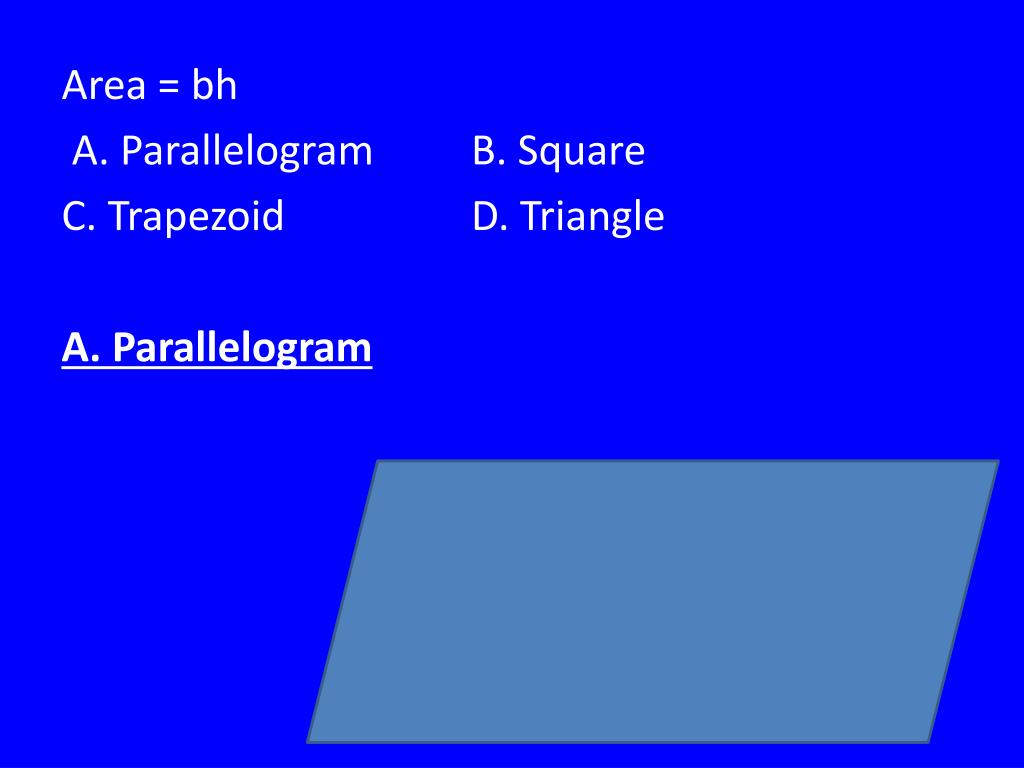 Area = bh

A. Parallelogram B. Square

C. Trapezoid D. Triangle

A. Parallelogram